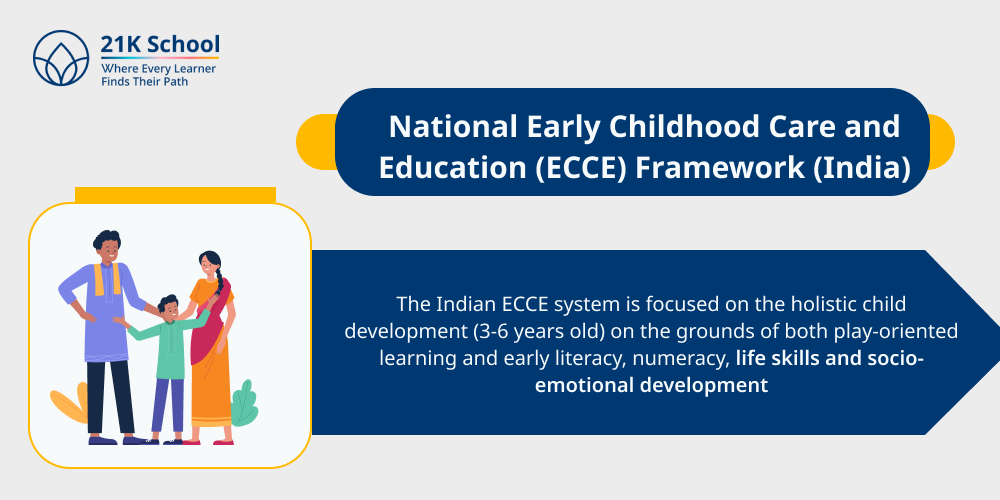 21K School
Where Every Learner Finds Their Path

National Early Childhood Care and Education (ECCE) Framework (India)

The Indian ECCE system is focused on the holistic child development (3-6 years old) on the grounds of both play-oriented learning and early literacy, numeracy, life skills and socio-emotional development